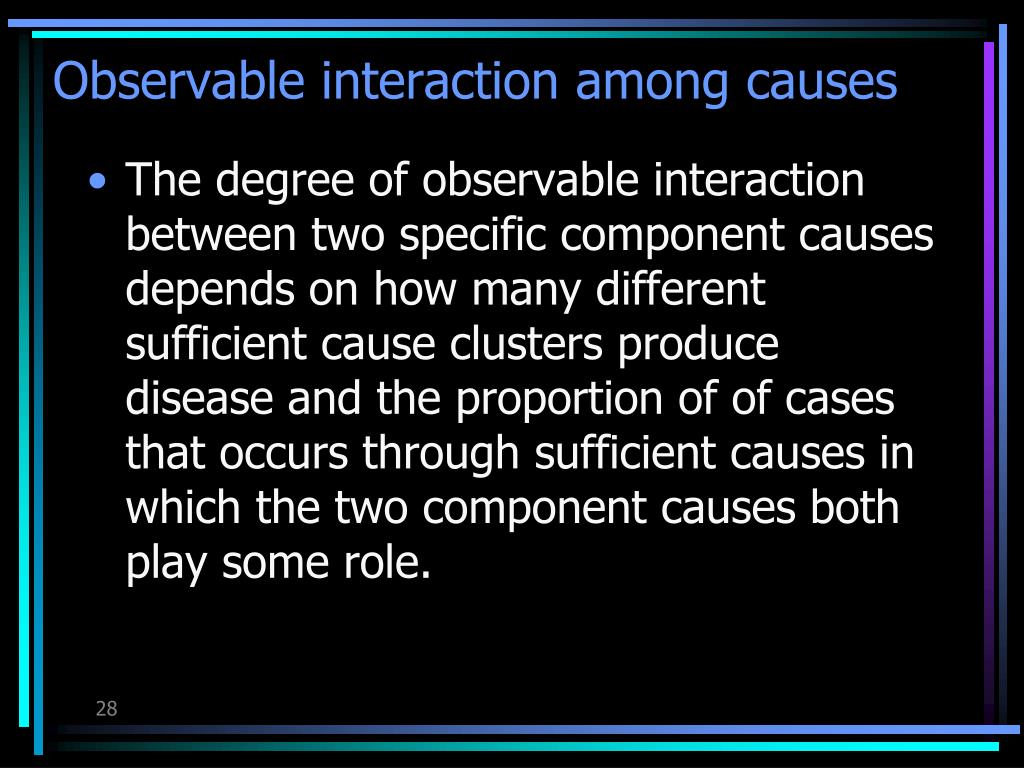 Observable interaction among causes

• The degree of observable interaction between two specific component causes depends on how many different sufficient cause clusters produce disease and the proportion of of cases that occurs through sufficient causes in which the two component causes both play some role.

28